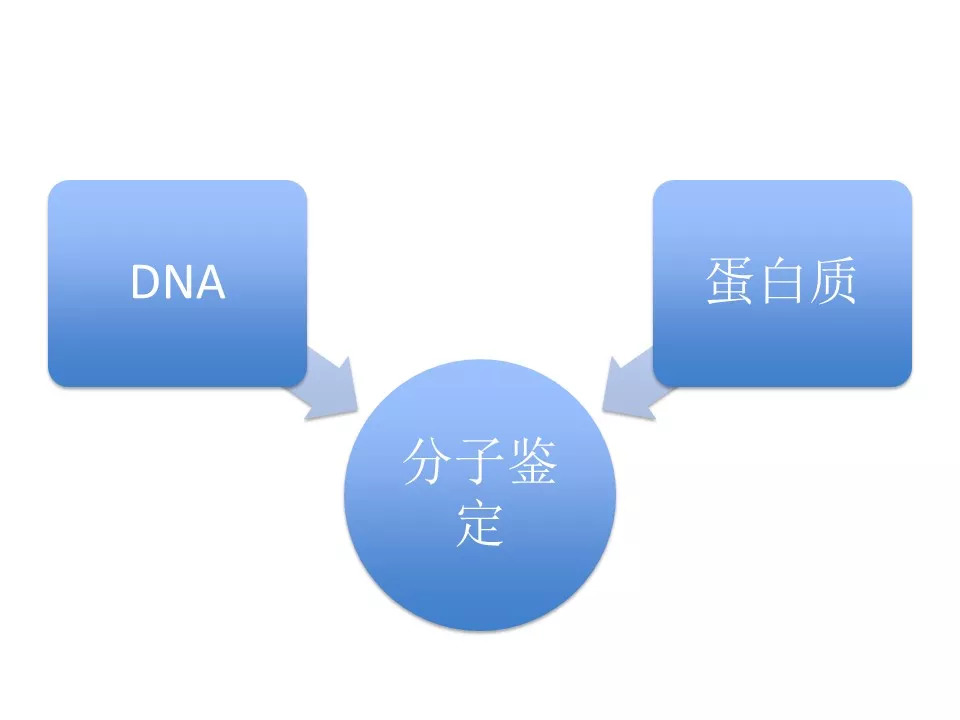 DNA

蛋白质

分子鉴定